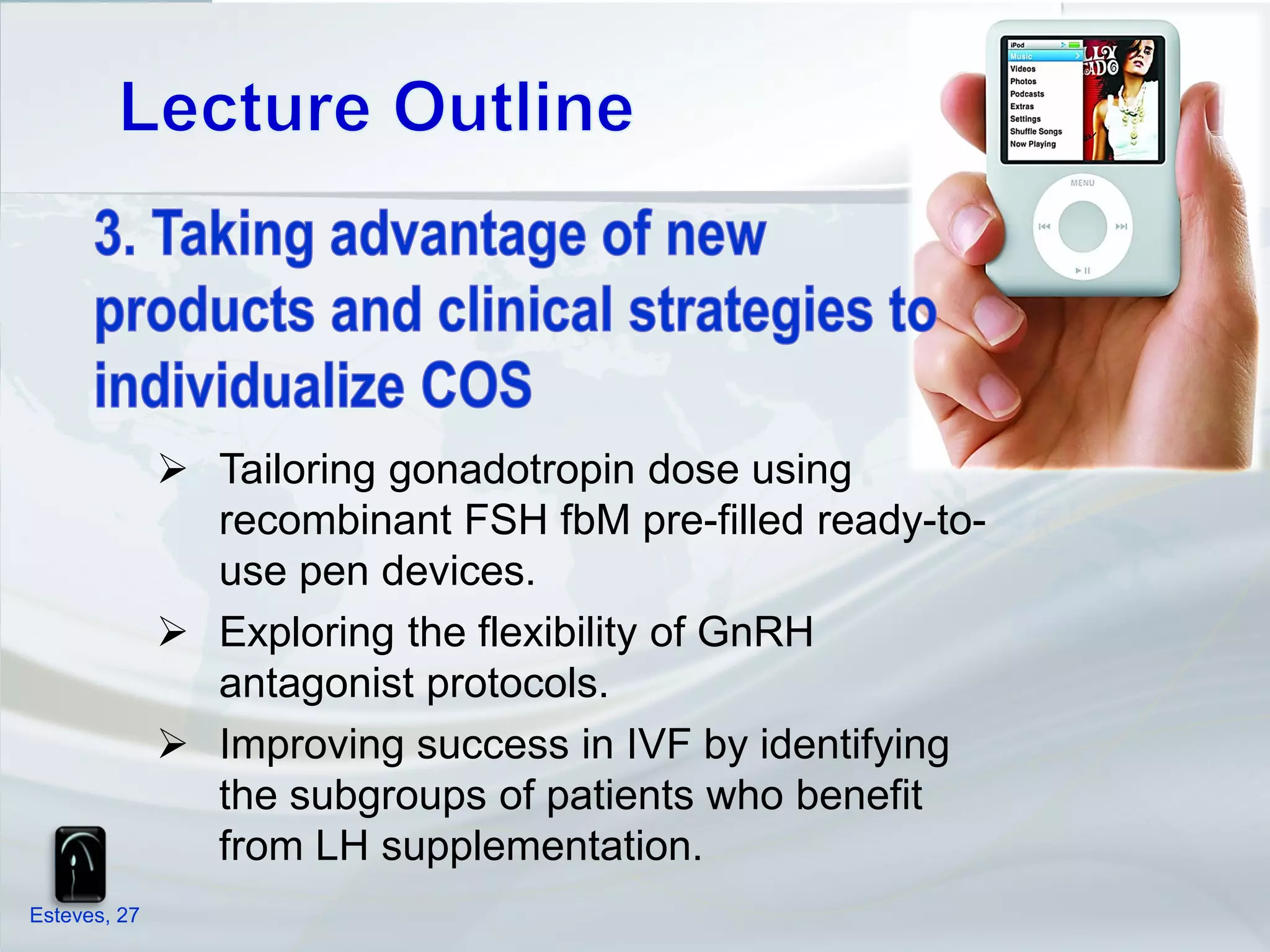 Lecture Outline

iPod
Music
Videos
Photos
Podcasts
Extras
Settings
Shuffle Songs
Now Playing

MENU

3. Taking advantage of new products and clinical strategies to individualize COS

➢ Tailoring gonadotropin dose using recombinant FSH fbM pre-filled ready-to-use pen devices.

➢ Exploring the flexibility of GnRH antagonist protocols.

➢ Improving success in IVF by identifying the subgroups of patients who benefit from LH supplementation.

Esteves, 27